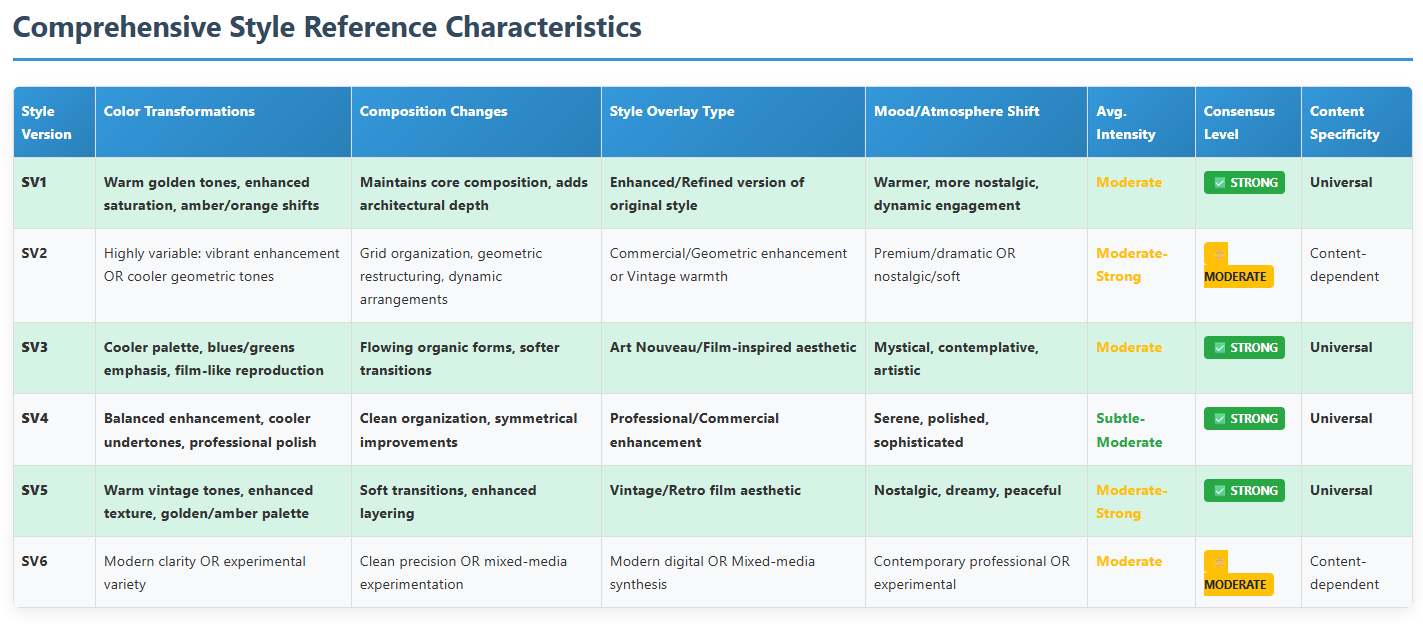 Comprehensive Style Reference Characteristics

| Style Version | Color Transformations | Composition Changes | Style Overlay Type | Mood/Atmosphere Shift | Avg. Intensity | Consensus Level | Content Specificity |
|---|---|---|---|---|---|---|---|
| SV1 | Warm golden tones, enhanced saturation, amber/orange shifts | Maintains core composition, adds architectural depth | Enhanced/Refined version of original style | Warmer, more nostalgic, dynamic engagement | Moderate | ✅ STRONG | Universal |
| SV2 | Highly variable: vibrant enhancement OR cooler geometric tones | Grid organization, geometric restructuring, dynamic arrangements | Commercial/Geometric enhancement or Vintage warmth | Premium/dramatic OR nostalgic/soft | Moderate-Strong | MODERATE | Content-dependent |
| SV3 | Cooler palette, blues/greens emphasis, film-like reproduction | Flowing organic forms, softer transitions | Art Nouveau/Film-inspired aesthetic | Mystical, contemplative, artistic | Moderate | ✅ STRONG | Universal |
| SV4 | Balanced enhancement, cooler undertones, professional polish | Clean organization, symmetrical improvements | Professional/Commercial enhancement | Serene, polished, sophisticated | Subtle-Moderate | ✅ STRONG | Universal |
| SV5 | Warm vintage tones, enhanced texture, golden/amber palette | Soft transitions, enhanced layering | Vintage/Retro film aesthetic | Nostalgic, dreamy, peaceful | Moderate-Strong | ✅ STRONG | Universal |
| SV6 | Modern clarity OR experimental variety | Clean precision OR mixed-media experimentation | Modern digital OR Mixed-media synthesis | Contemporary professional OR experimental | Moderate | MODERATE | Content-dependent |